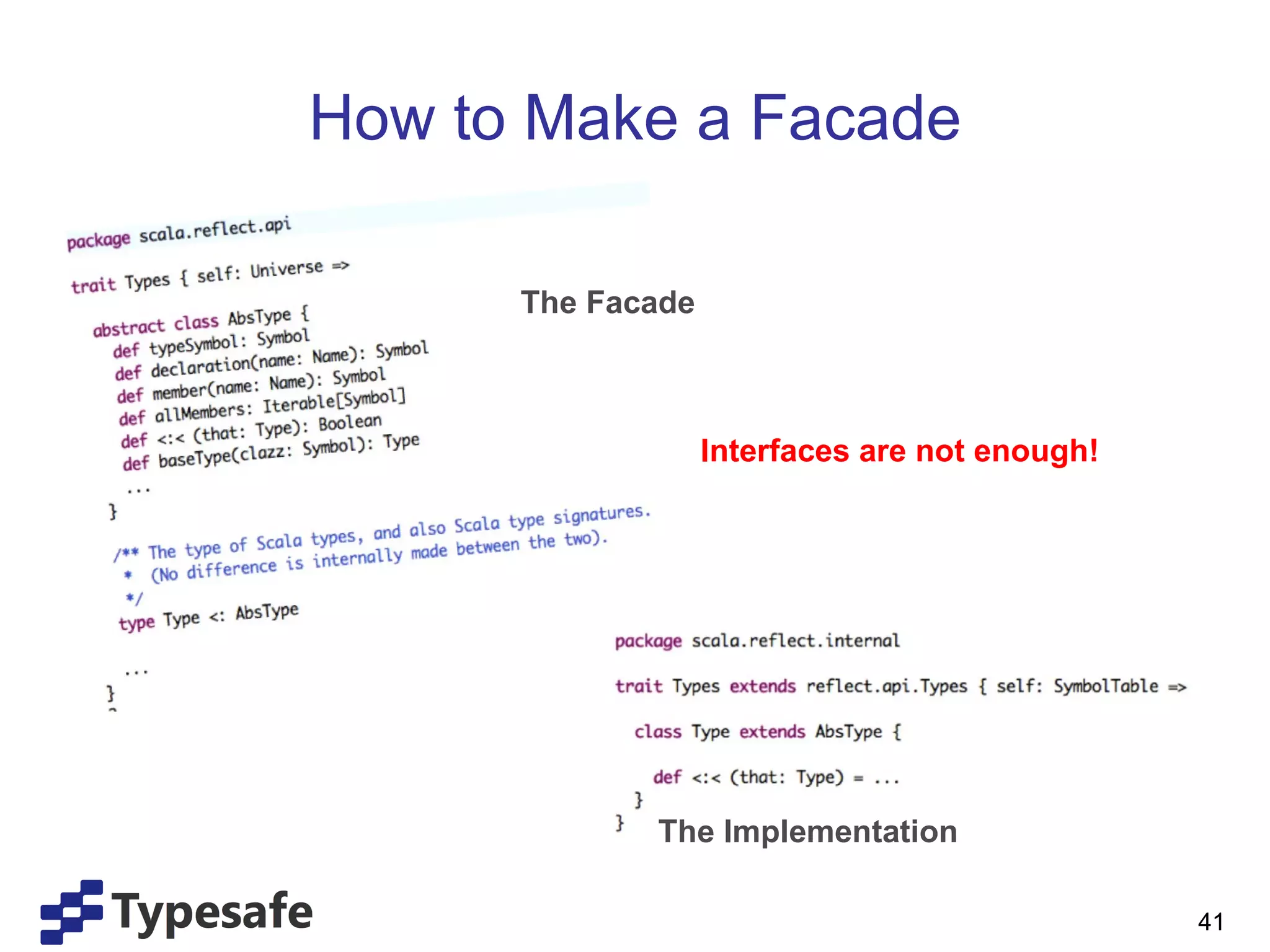 How to Make a Facade

package scala.reflect.api

trait Types { self: Universe =>

abstract class AbsType {
def typeSymbol: Symbol
def declaration(name: Name): Symbol
def member(name: Name): Symbol
def allMembers: Iterable[Symbol]
def <:< (that: Type): Boolean
def baseType(clazz: Symbol): Type
...
}

/** The type of Scala types, and also Scala type signatures.
* (No difference is internally made between the two).
*/
type Type <: AbsType

...
}

The Facade

Interfaces are not enough!

package scala.reflect.internal

trait Types extends reflect.api.Types { self: SymbolTable =>

class Type extends AbsType {

def <:< (that: Type) = ...
}
}

The Implementation

Typesafe

41